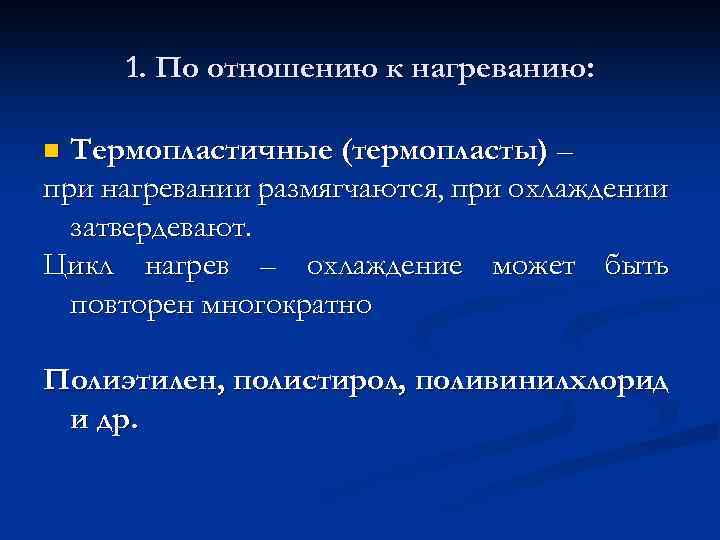 1. По отношению к нагреванию:

Термопластичные (термопласты) – при нагревании размягчаются, при охлаждении затвердевают.

Цикл нагрев – охлаждение может быть повторен многократно

Полиэтилен, полистирол, поливинилхлорид и др.